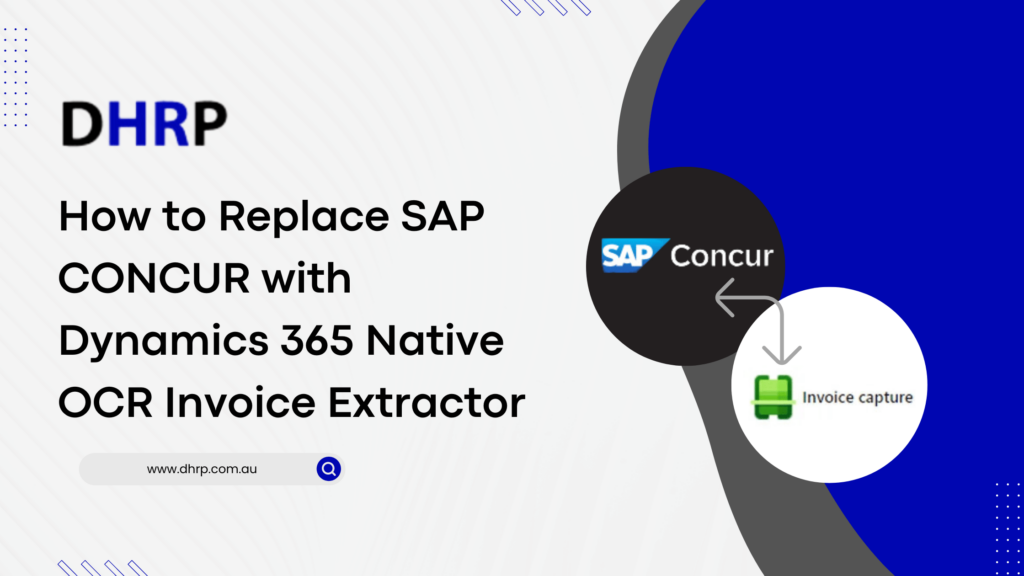 DHRP

How to Replace SAP CONCUR with Dynamics 365 Native OCR Invoice Extractor

www.dhrp.com.au

SAP Concur

Invoice capture